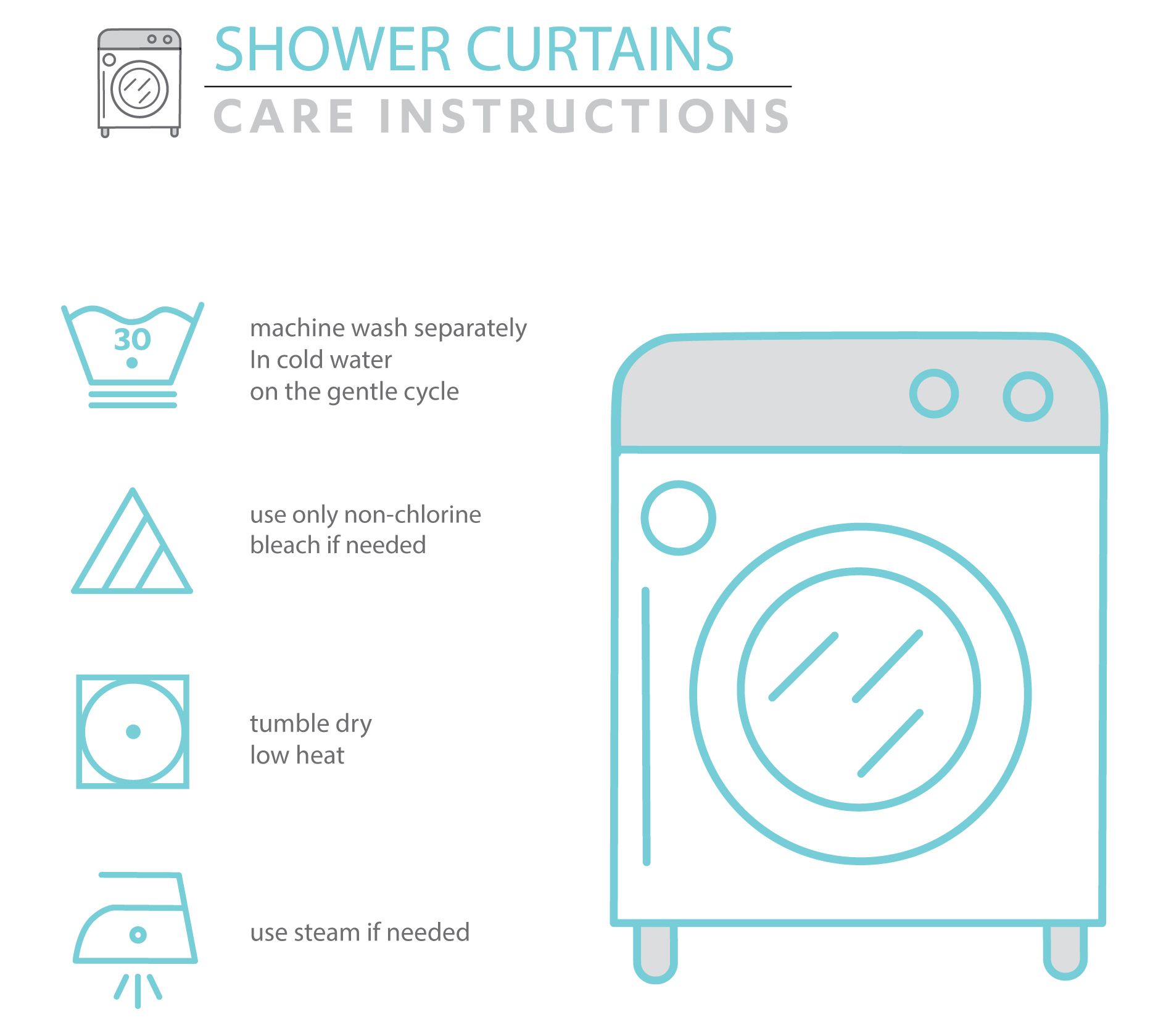 SHOWER CURTAINS
CARE INSTRUCTIONS

30

machine wash separately
In cold water
on the gentle cycle

use only non-chlorine
bleach if needed

tumble dry
low heat

use steam if needed